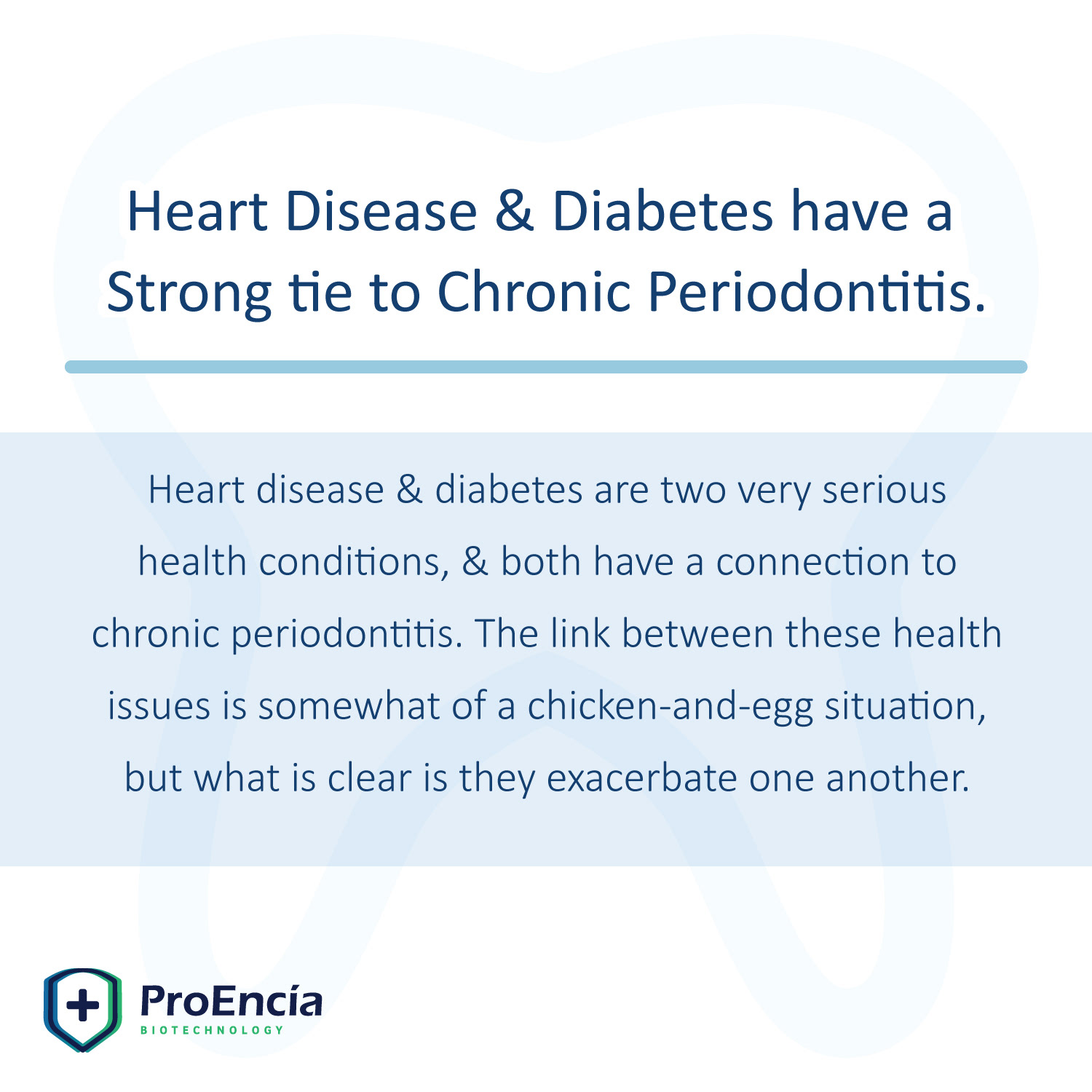 Heart Disease & Diabetes have a Strong tie to Chronic Periodontitis.

Heart disease & diabetes are two very serious health conditions, & both have a connection to chronic periodontitis. The link between these health issues is somewhat of a chicken-and-egg situation, but what is clear is they exacerbate one another.

ProEncía
BIOTECHNOLOGY